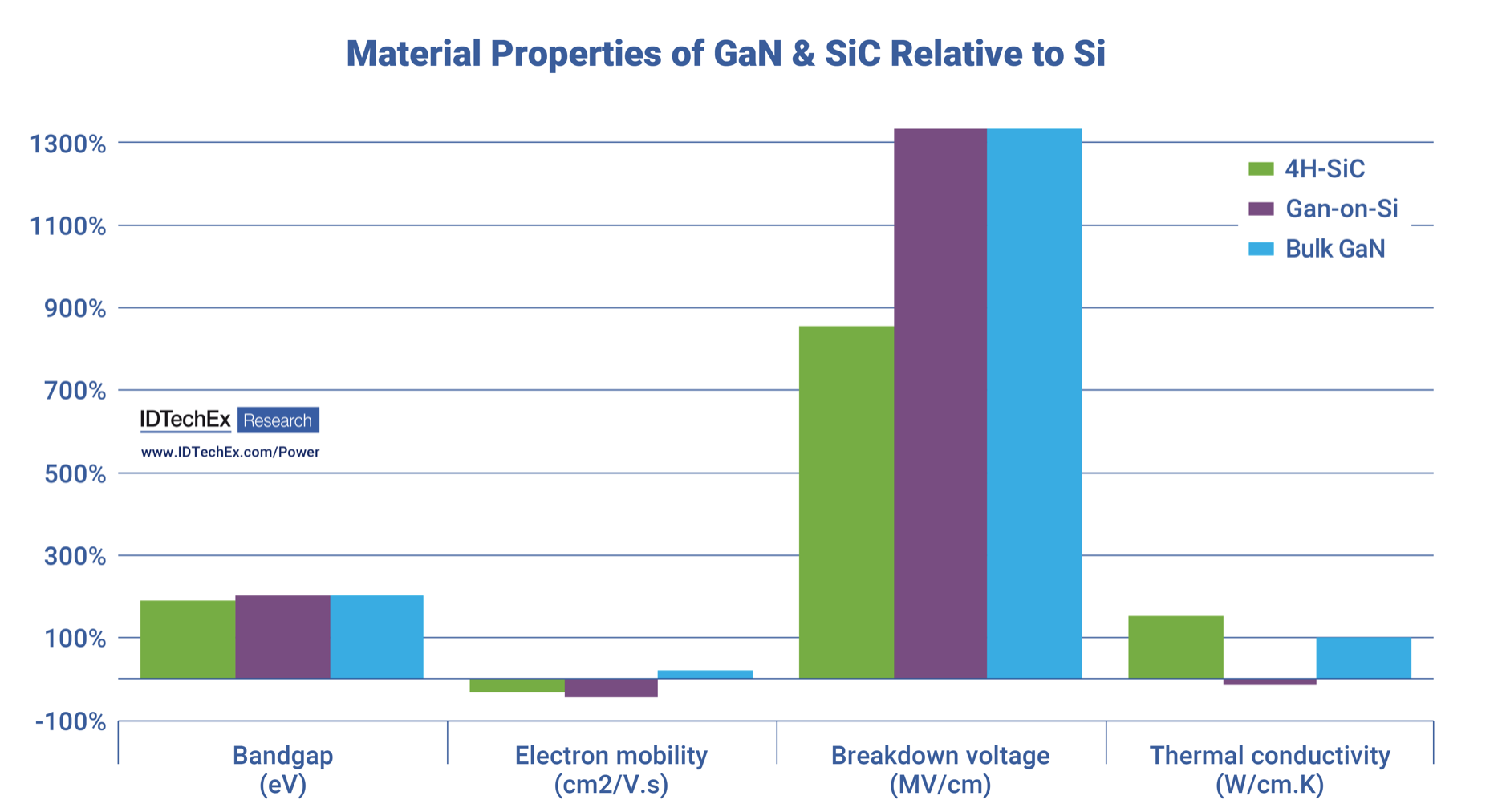 Material Properties of GaN & SiC Relative to Si

1300%
1100%
900%
700%
500%
300%
100%
-100%

4H-SiC
Gan-on-Si
Bulk GaN

IDTechEx Research
www.IDTechEx.com/Power

Bandgap (eV)
Electron mobility (cm2/V.s)
Breakdown voltage (MV/cm)
Thermal conductivity (W/cm.K)